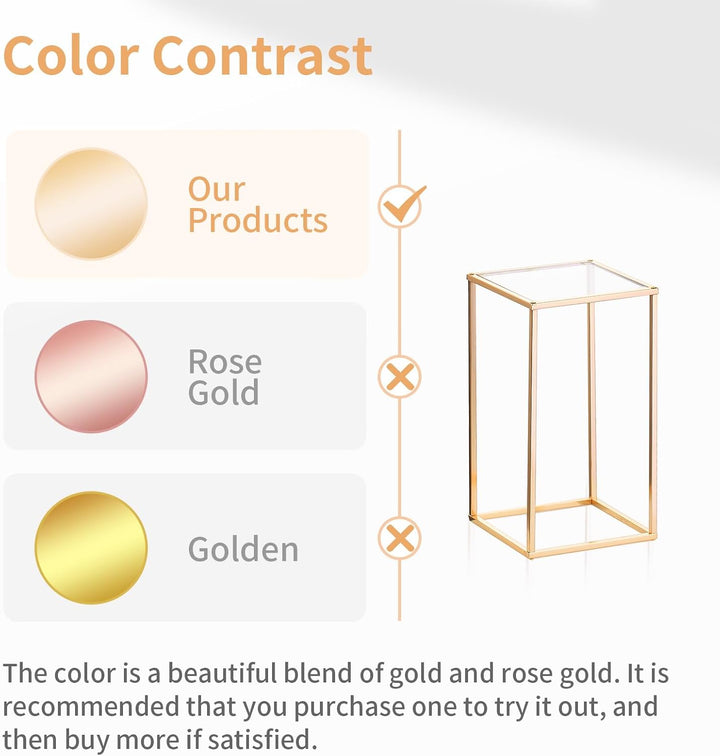 Color Contrast

Our Products

Rose Gold

Golden

The color is a beautiful blend of gold and rose gold. It is recommended that you purchase one to try it out, and then buy more if satisfied.